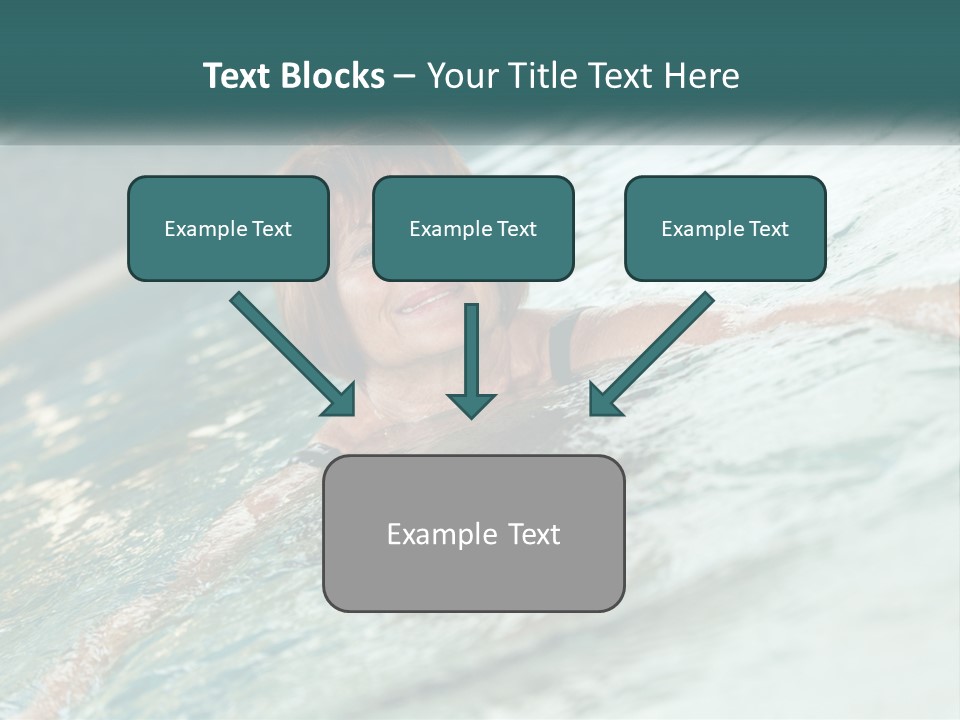 Text Blocks – Your Title Text Here

Example Text

Example Text

Example Text

Example Text